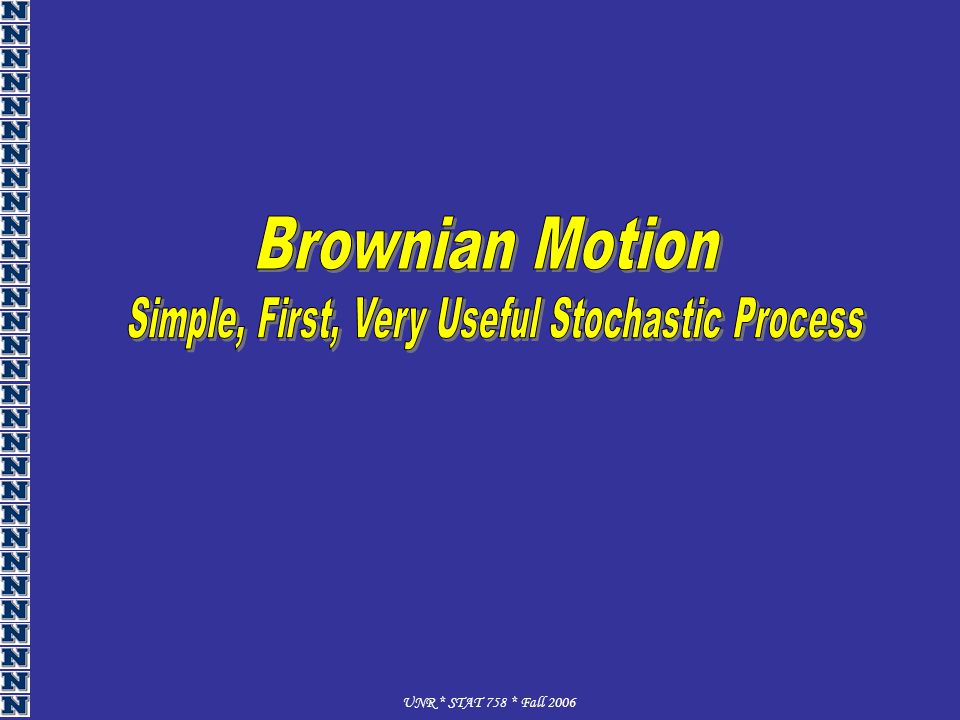 Brownian Motion
Simple, First, Very Useful Stochastic Process

UNR * STAT 758 * Fall 2006